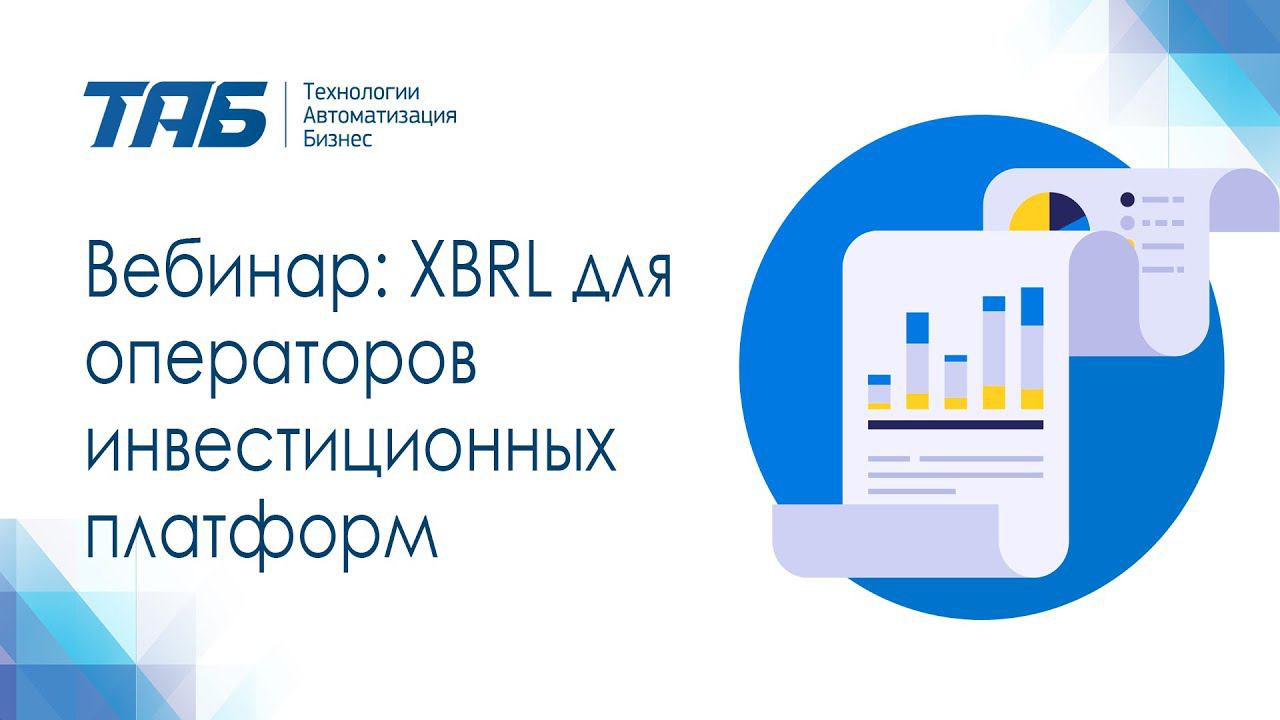 ТАБ
Технологии
Автоматизация
Бизнес

Вебинар: XBRL для операторов инвестиционных платформ